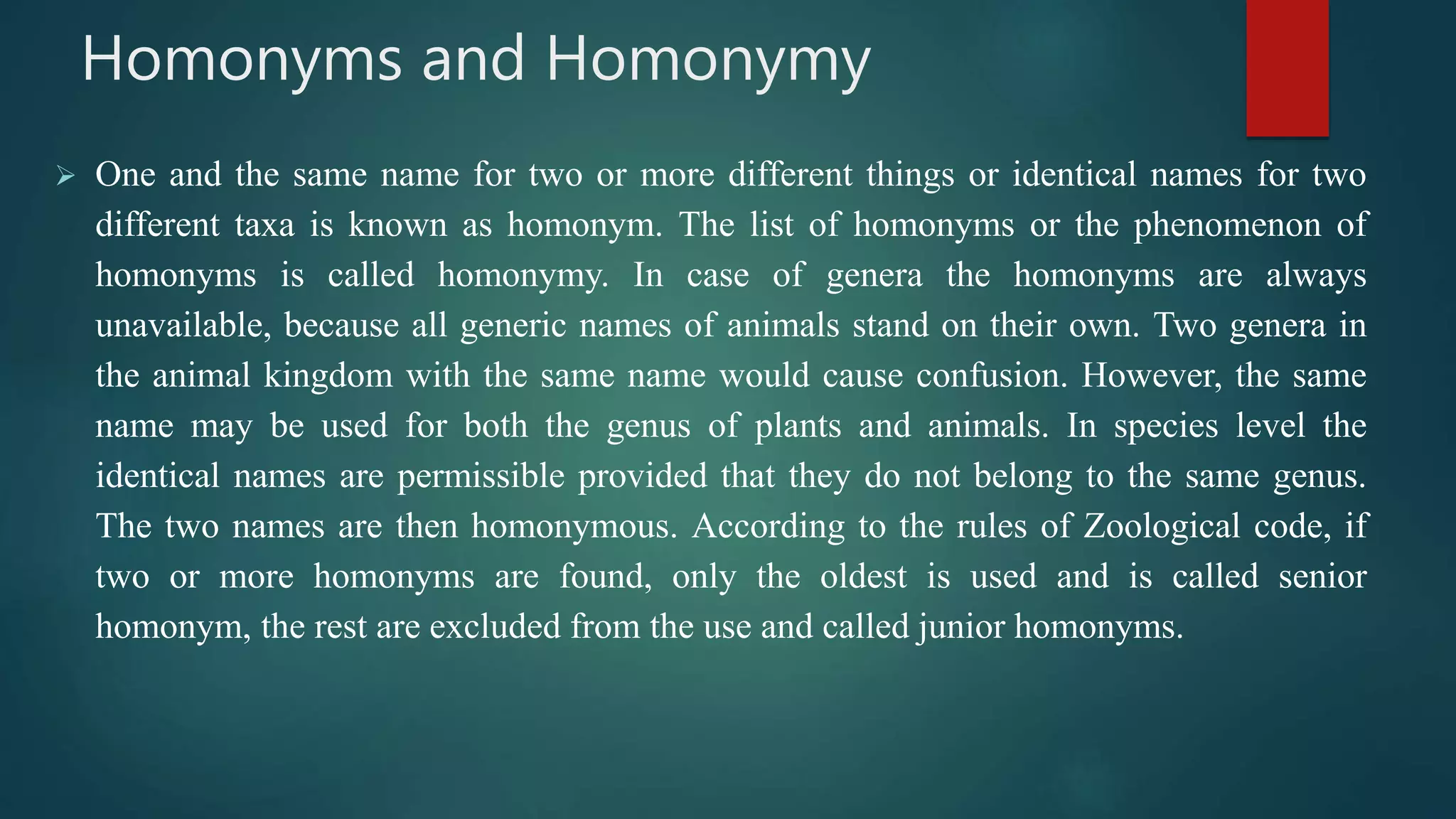 Homonyms and Homonymy

➢ One and the same name for two or more different things or identical names for two different taxa is known as homonym. The list of homonyms or the phenomenon of homonyms is called homonymy. In case of genera the homonyms are always unavailable, because all generic names of animals stand on their own. Two genera in the animal kingdom with the same name would cause confusion. However, the same name may be used for both the genus of plants and animals. In species level the identical names are permissible provided that they do not belong to the same genus. The two names are then homonymous. According to the rules of Zoological code, if two or more homonyms are found, only the oldest is used and is called senior homonym, the rest are excluded from the use and called junior homonyms.